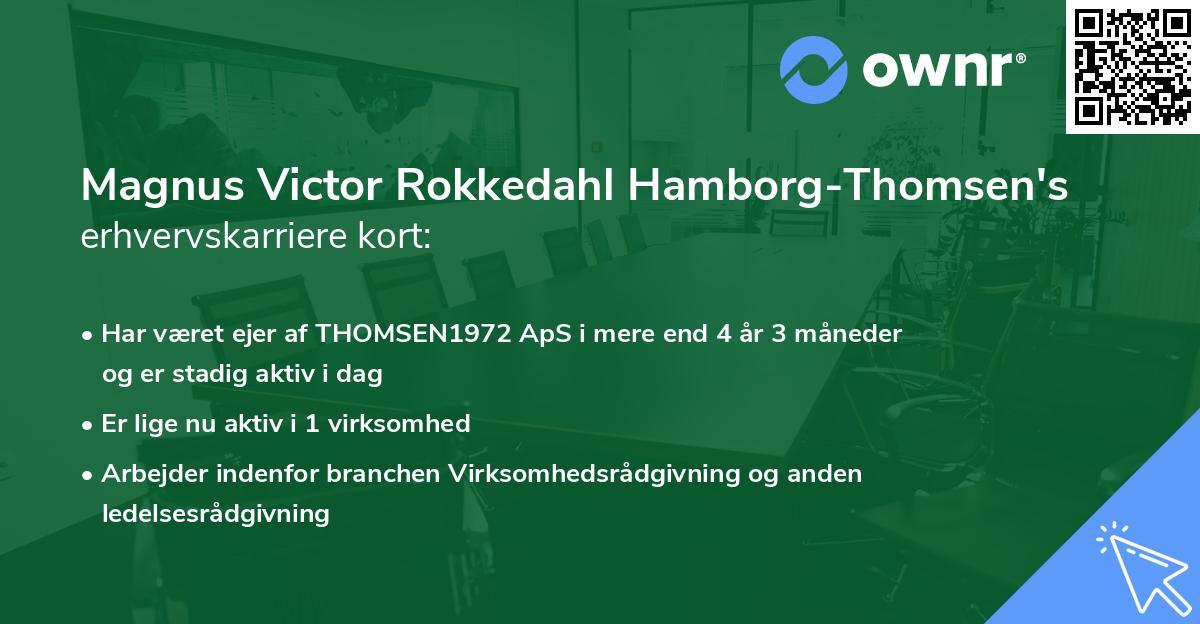 ownr®

Magnus Victor Rokkedahl Hamborg-Thomsen's erhvervskarriere kort:

• Har været ejer af THOMSEN1972 ApS i mere end 4 år 3 måneder og er stadig aktiv i dag

• Er lige nu aktiv i 1 virksomhed

• Arbejder indenfor branchen Virksomhedsrådgivning og anden ledelsesrådgivning